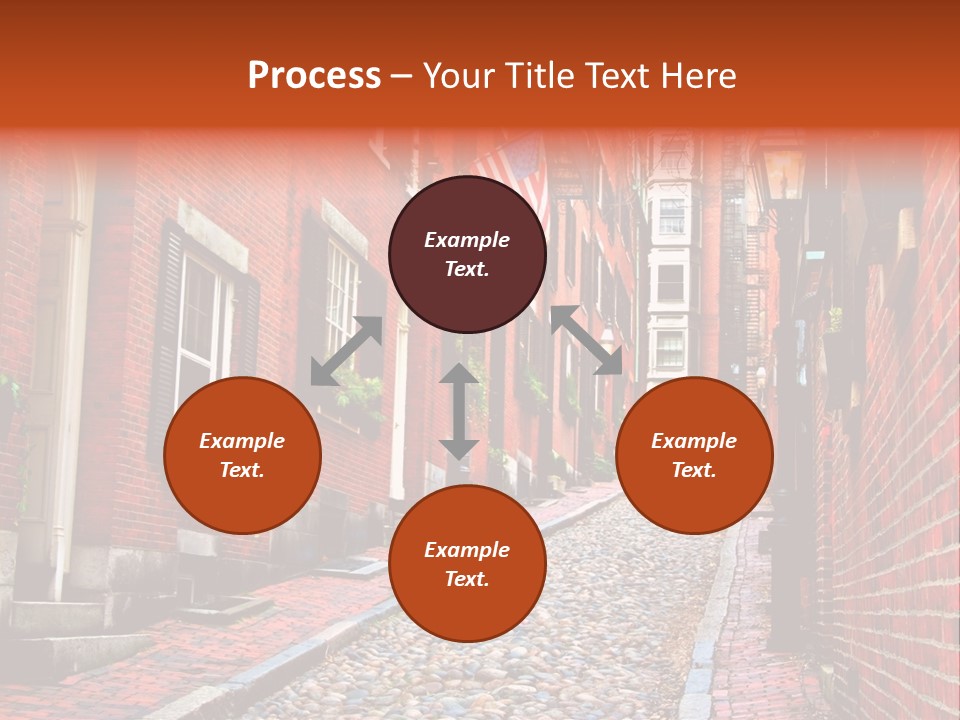 Process – Your Title Text Here

Example Text.

Example Text.

Example Text.

Example Text.